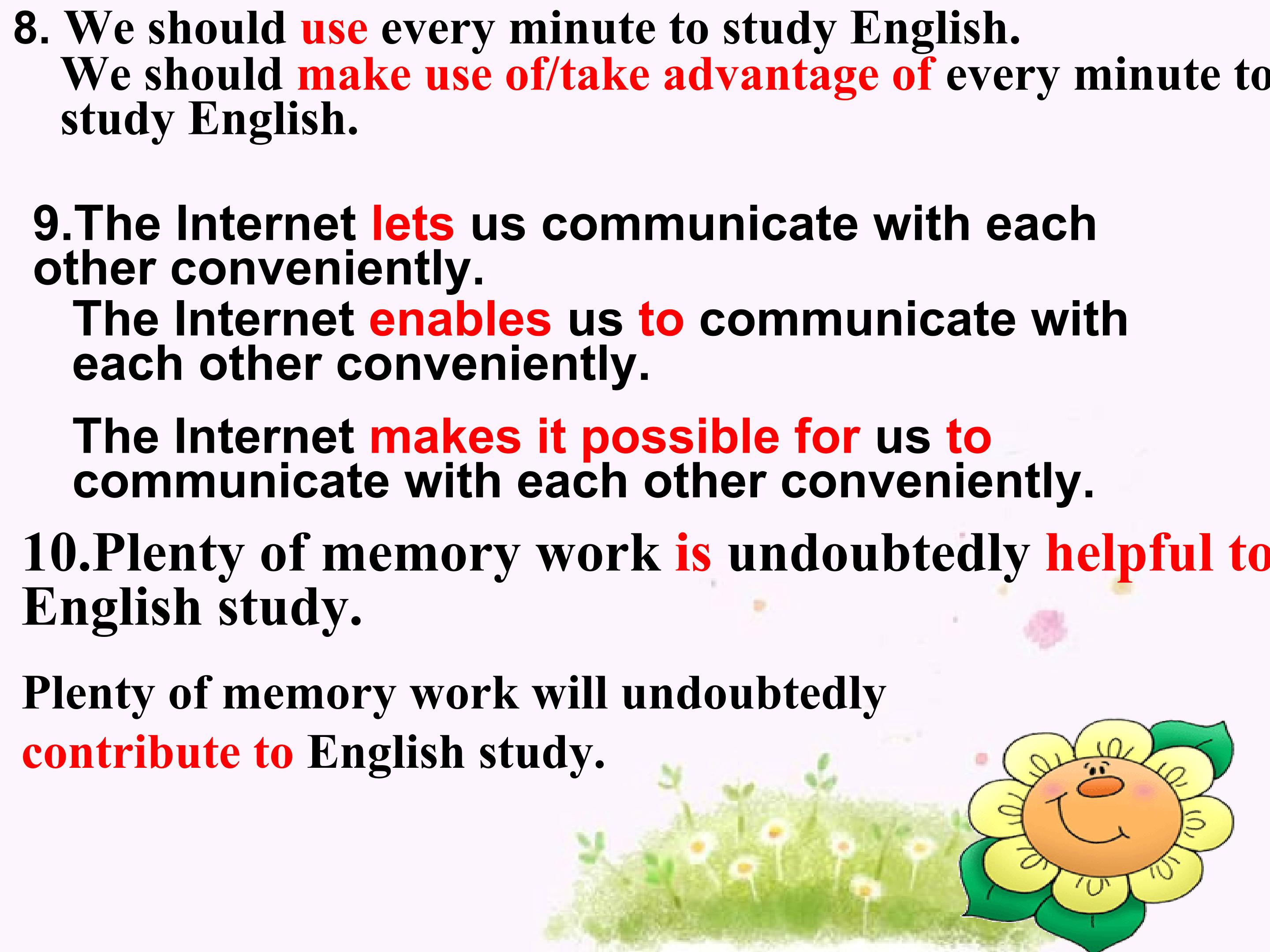 8. We should use every minute to study English.
We should make use of/take advantage of every minute to study English.

9.The Internet lets us communicate with each other conveniently.
The Internet enables us to communicate with each other conveniently.

The Internet makes it possible for us to communicate with each other conveniently.

10.Plenty of memory work is undoubtedly helpful to English study.

Plenty of memory work will undoubtedly contribute to English study.